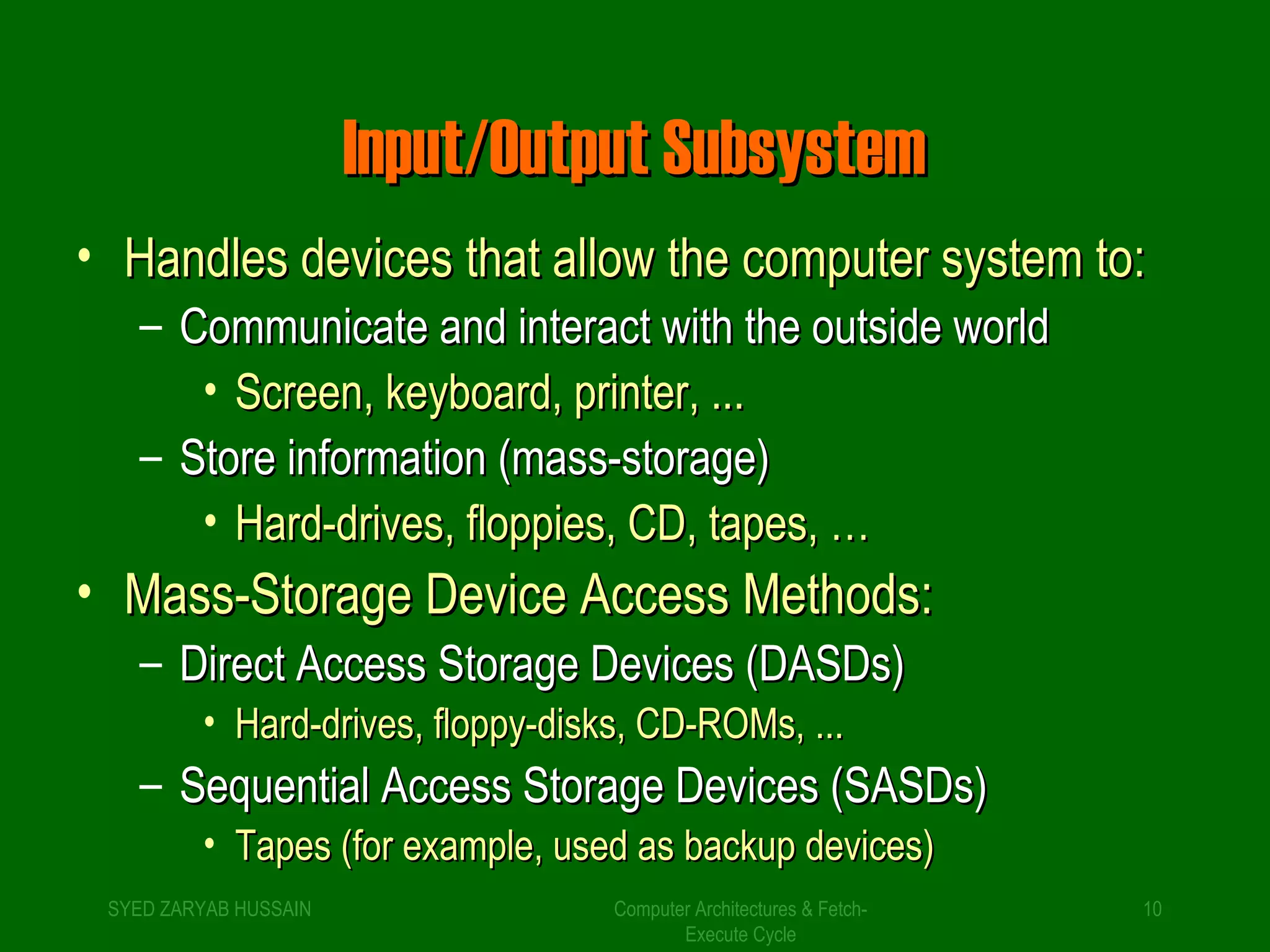 Input/Output Subsystem

• Handles devices that allow the computer system to:
– Communicate and interact with the outside world
• Screen, keyboard, printer, ...
– Store information (mass-storage)
• Hard-drives, floppies, CD, tapes, …

• Mass-Storage Device Access Methods:
– Direct Access Storage Devices (DASDs)
• Hard-drives, floppy-disks, CD-ROMs, ...
– Sequential Access Storage Devices (SASDs)
• Tapes (for example, used as backup devices)

SYED ZARYAB HUSSAIN

Computer Architectures & Fetch-Execute Cycle

10